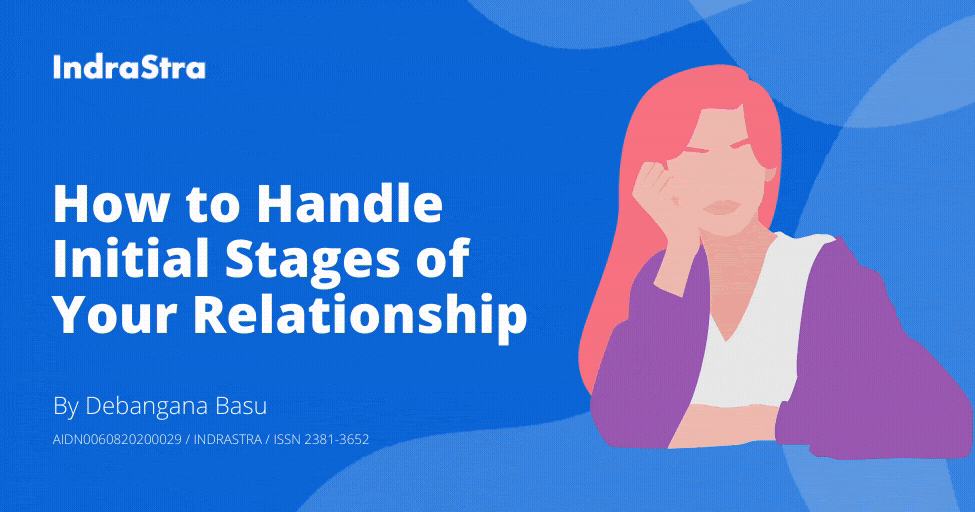 IndraStra

How to Handle Initial Stages of Your Relationship

By Debangana Basu

AIDN0060820200029 / INDRASTRA / ISSN 2381-3652